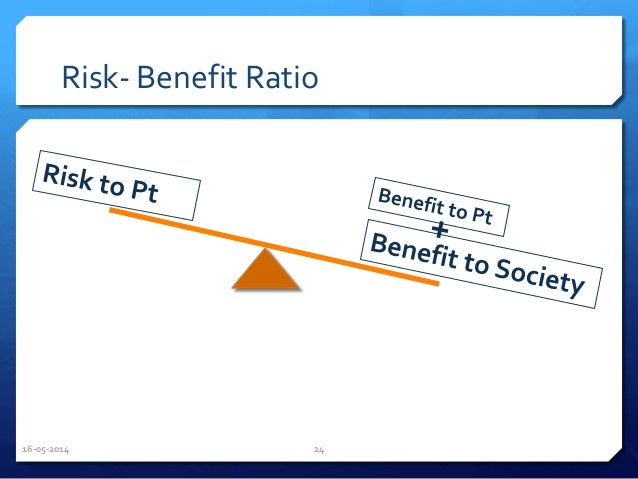 Risk- Benefit Ratio

Risk to Pt

Benefit to Pt
+
Benefit to Society

16-05-2014

24